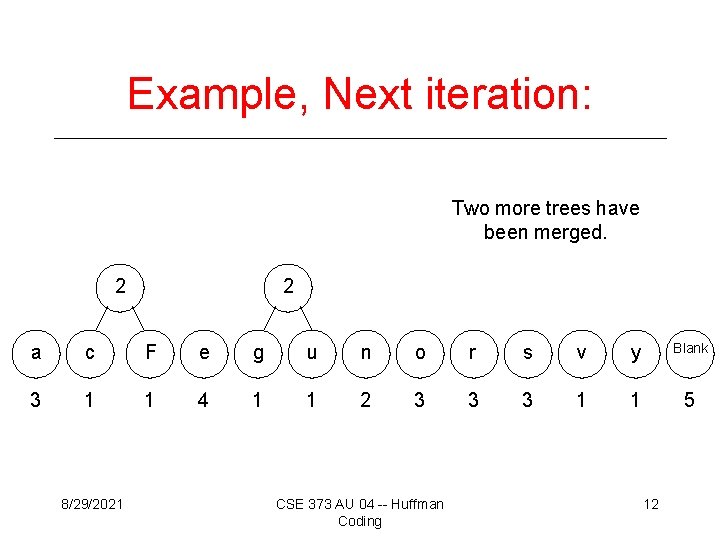 Example, Next iteration:

Two more trees have been merged.

2

2

a c F e g u n o r s v y Blank

3 1 1 4 1 1 2 3 3 3 1 1 5

8/29/2021

CSE 373 AU 04 -- Huffman Coding

12